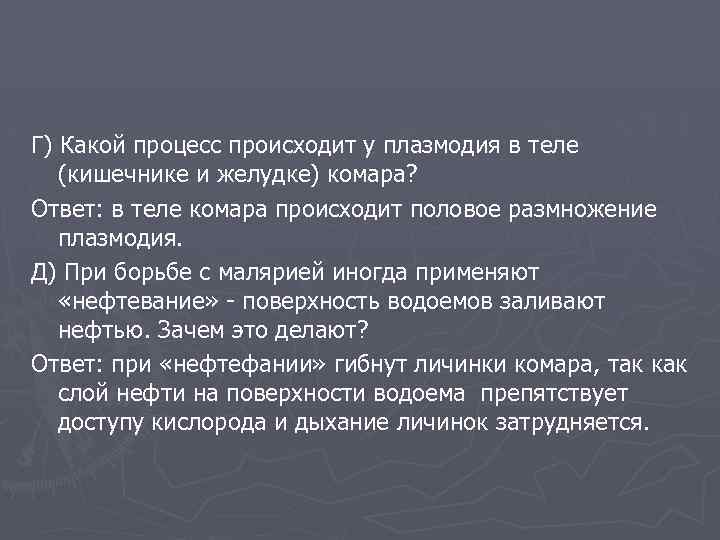 Г) Какой процесс происходит у плазмодия в теле (кишечнике и желудке) комара?

Ответ: в теле комара происходит половое размножение плазмодия.

Д) При борьбе с малярией иногда применяют «нефтевание» - поверхность водоемов заливают нефтью. Зачем это делают?

Ответ: при «нефтефании» гибнут личинки комара, так как слой нефти на поверхности водоема препятствует доступу кислорода и дыхание личинок затрудняется.